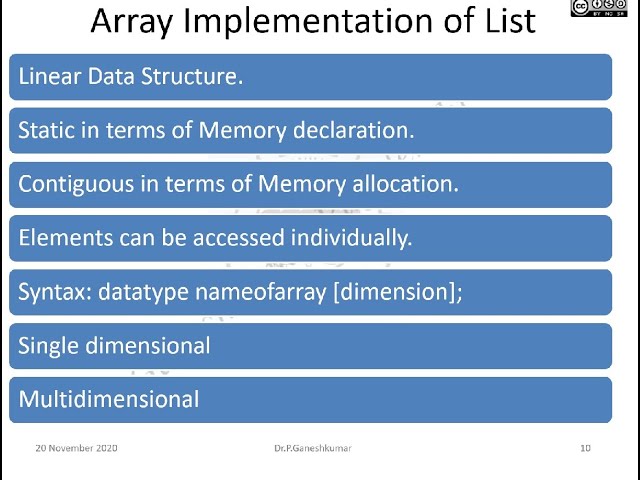 Array Implementation of List

Linear Data Structure.

Static in terms of Memory declaration.

Contiguous in terms of Memory allocation.

Elements can be accessed individually.

Syntax: datatype nameofarray [dimension];

Single dimensional

Multidimensional

20 November 2020

Dr.P.Ganeshkumar

10